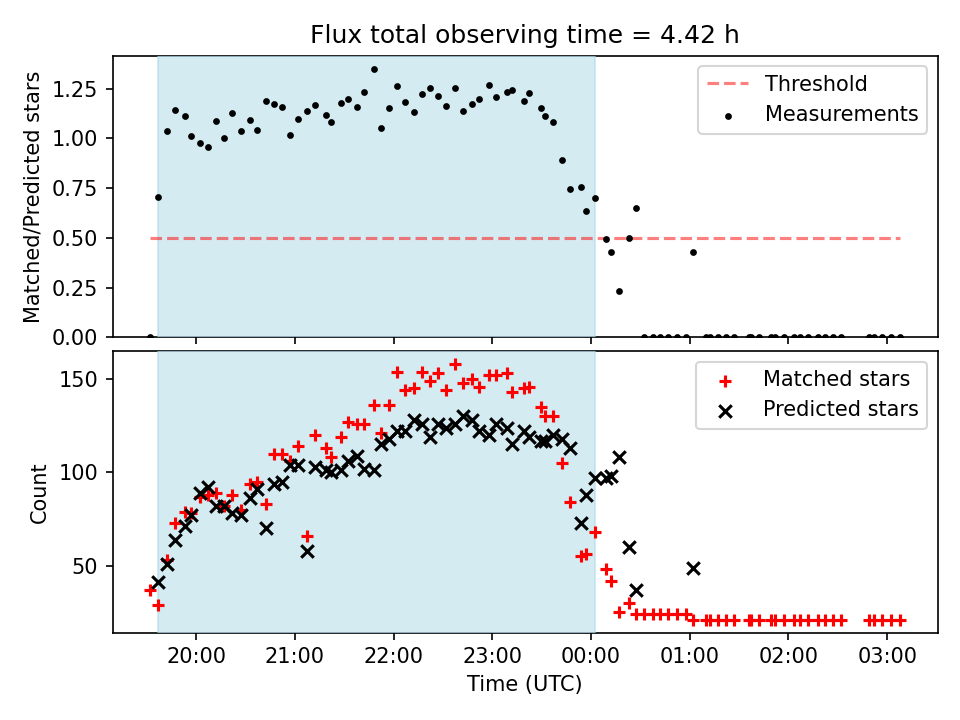 Flux total observing time = 4.42 h

Matched/Predicted stars

1.25
1.00
0.75
0.50
0.25
0.00

Threshold
Measurements

Count

150
100
50

Matched stars
Predicted stars

20:00 21:00 22:00 23:00 00:00 01:00 02:00 03:00

Time (UTC)